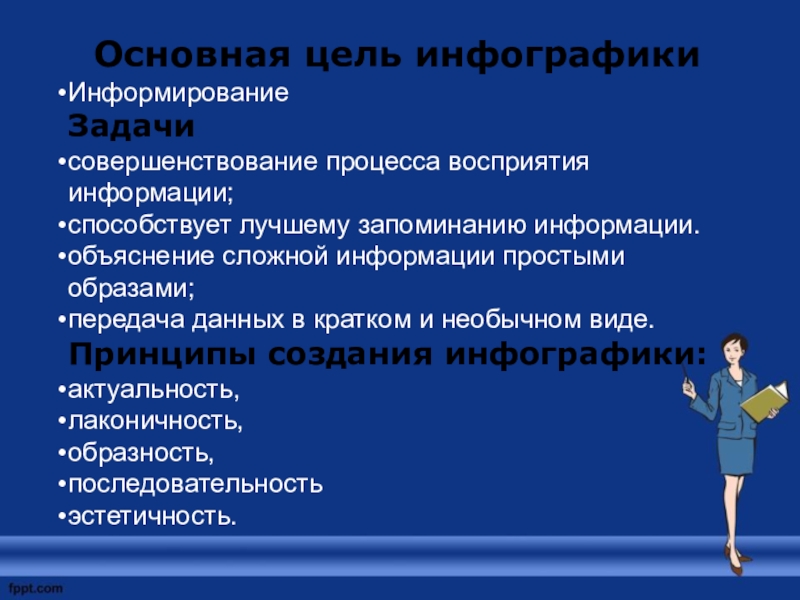 Основная цель инфографики

•Информирование

Задачи

•совершенствование процесса восприятия информации;

•способствует лучшему запоминанию информации.

•объяснение сложной информации простыми образами;

•передача данных в кратком и необычном виде.

Принципы создания инфографики:

•актуальность,

•лаконичность,

•образность,

•последовательность

•эстетичность.

fppt.com